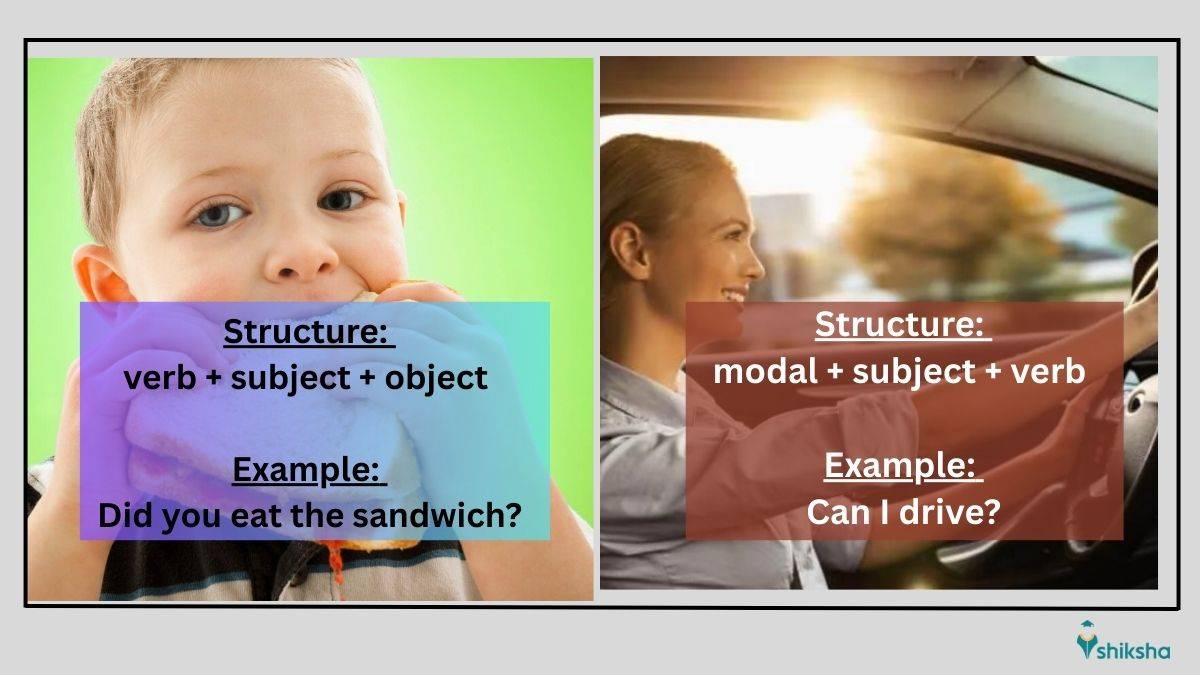 Structure:
verb + subject + object

Example:
Did you eat the sandwich?

Structure:
modal + subject + verb

Example:
Can I drive?

shiksha